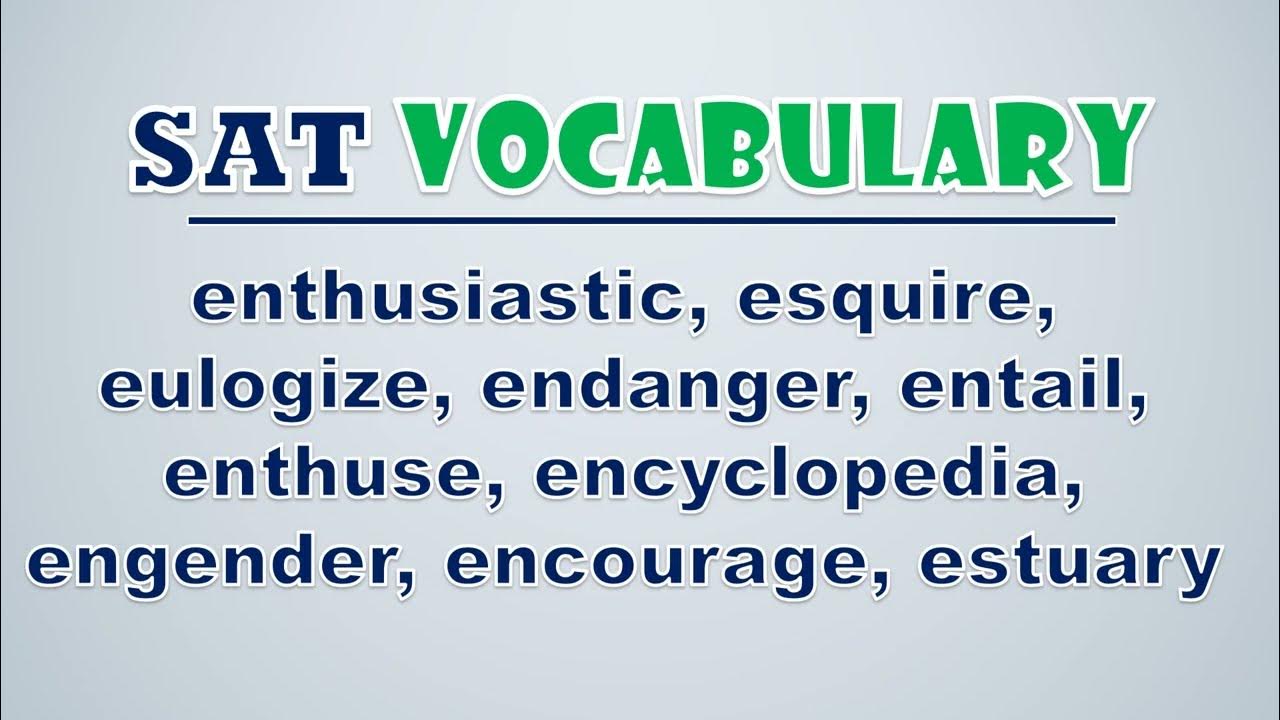 SAT VOCABULARY

enthusiastic, esquire, eulogize, endanger, entail, enthuse, encyclopedia, engender, encourage, estuary